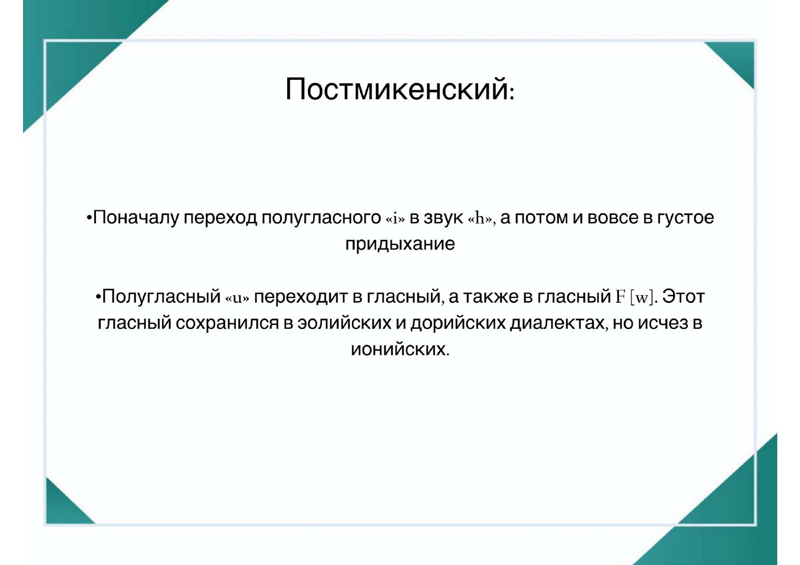 Постмикенский:

•Поначалу переход полугласного «i» в звук «h», а потом и вовсе в густое придыхание

•Полугласный «u» переходит в гласный, а также в гласный F [w]. Этот гласный сохранился в эолийских и дорийских диалектах, но исчез в ионийских.